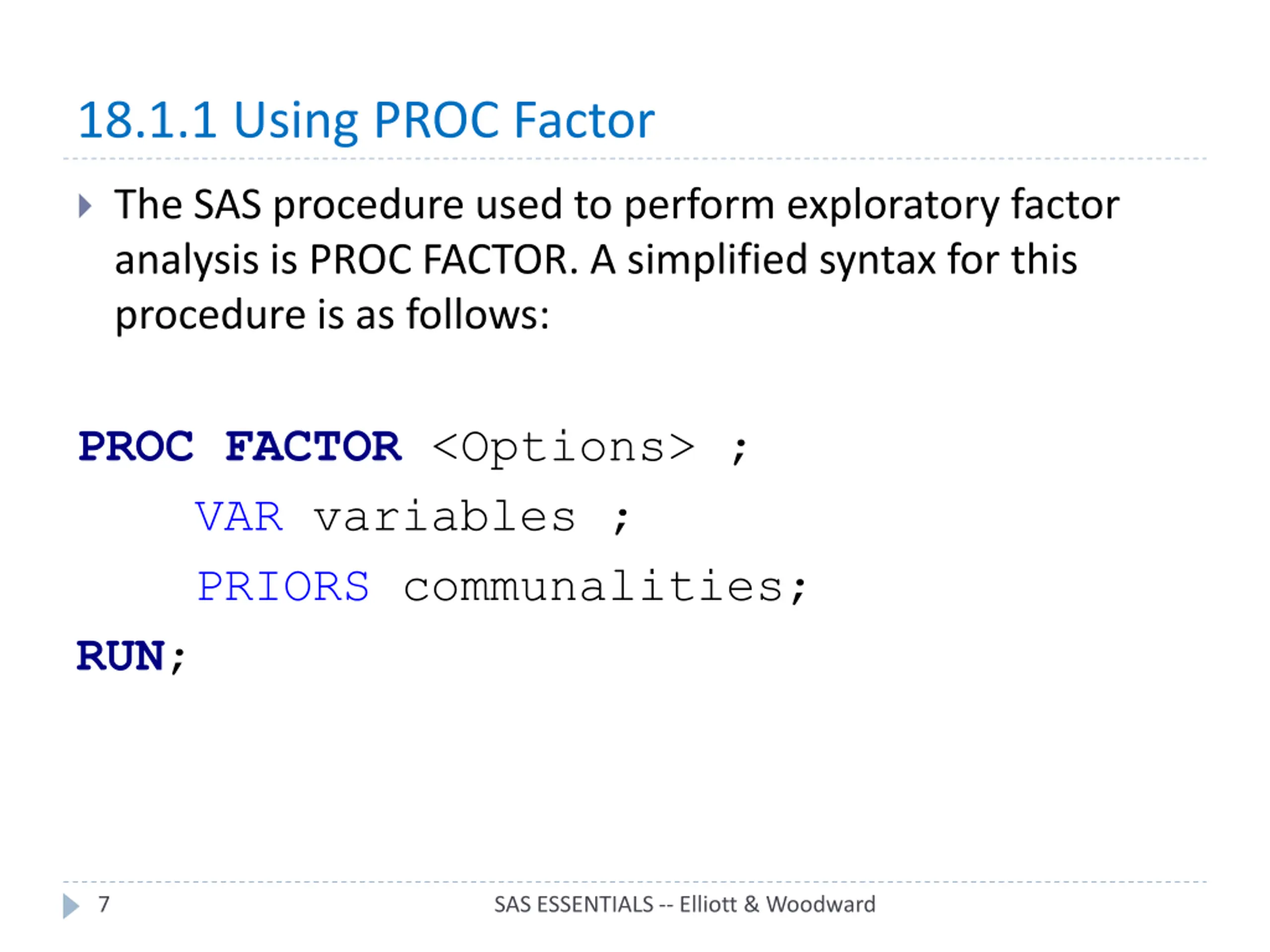 18.1.1 Using PROC Factor

The SAS procedure used to perform exploratory factor analysis is PROC FACTOR. A simplified syntax for this procedure is as follows:

PROC FACTOR <Options> ;
VAR variables ;
PRIORS communalities;
RUN;

7

SAS ESSENTIALS -- Elliott & Woodward